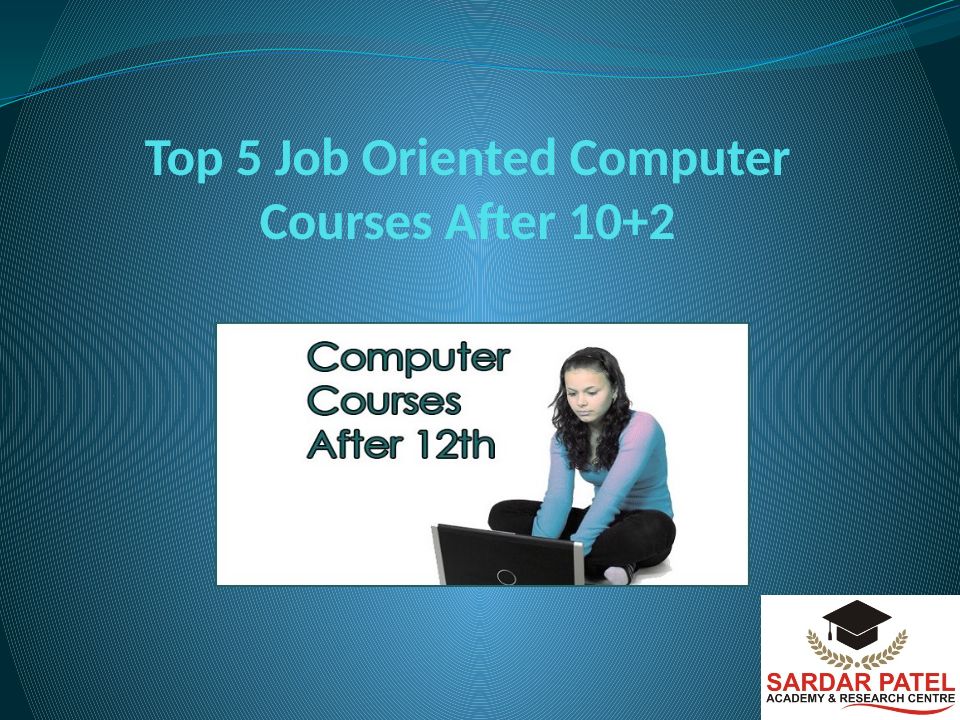 Top 5 Job Oriented Computer Courses After 10+2

Computer Courses After 12th

SARDAR PATEL
ACADEMY & RESEARCH CENTRE